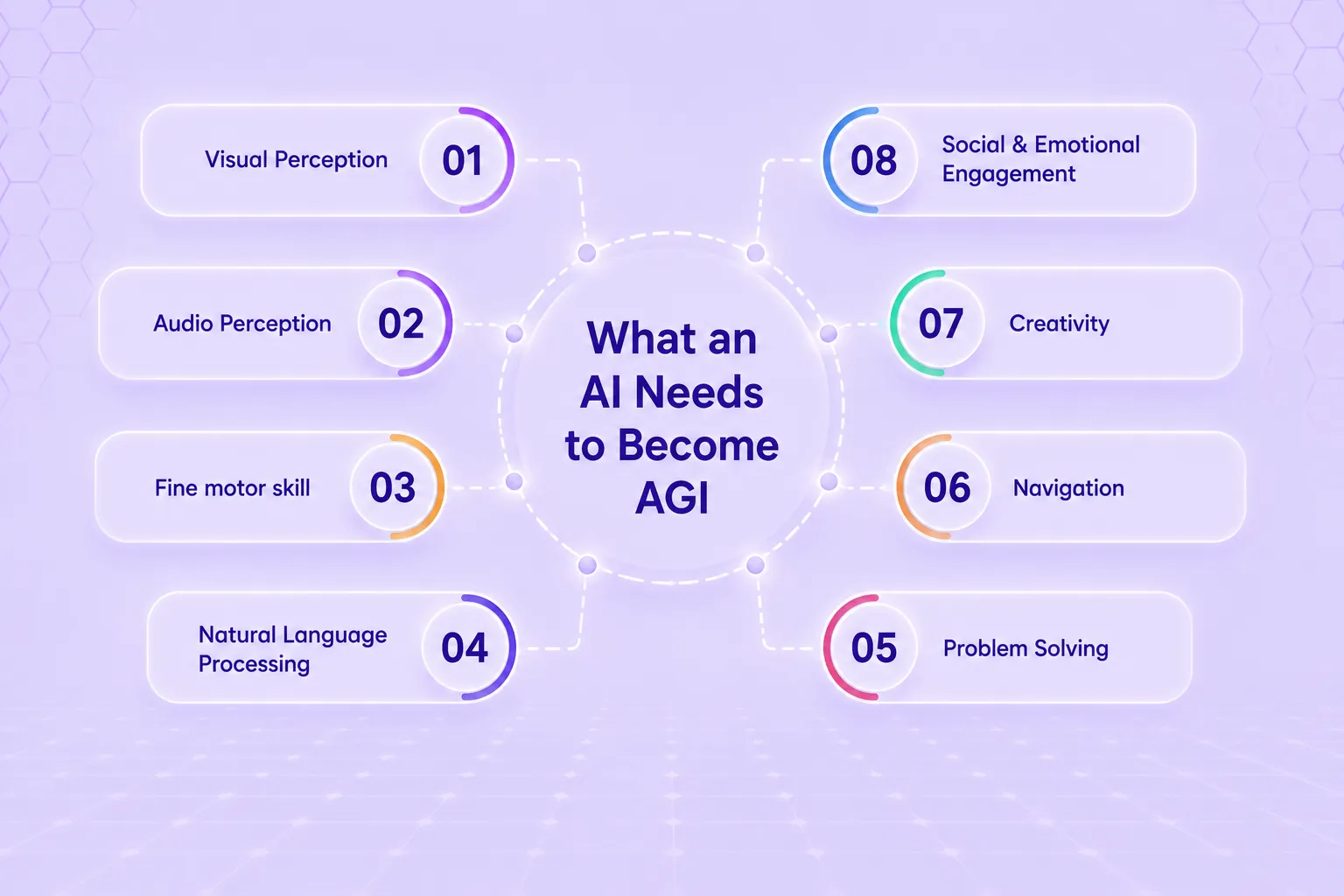 What an AI Needs to Become AGI

Visual Perception 01

Audio Perception 02

Fine motor skill 03

Natural Language Processing 04

05 Problem Solving

06 Navigation

07 Creativity

08 Social & Emotional Engagement